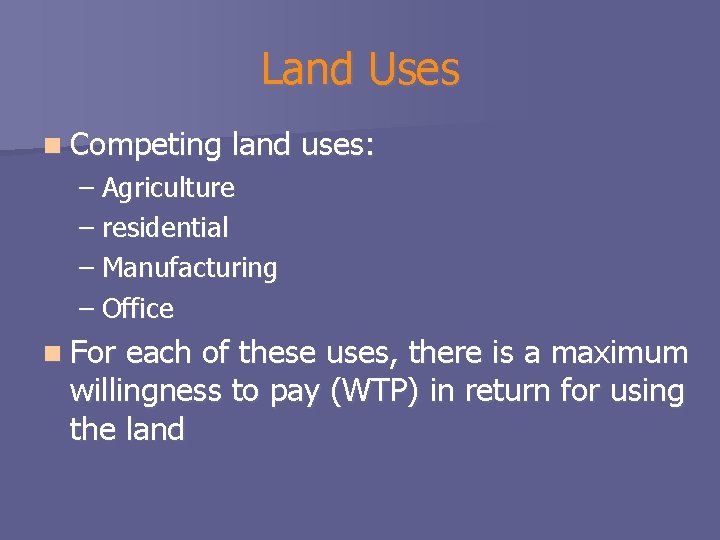 Land Uses

Competing land uses:
– Agriculture
– residential
– Manufacturing
– Office

For each of these uses, there is a maximum willingness to pay (WTP) in return for using the land